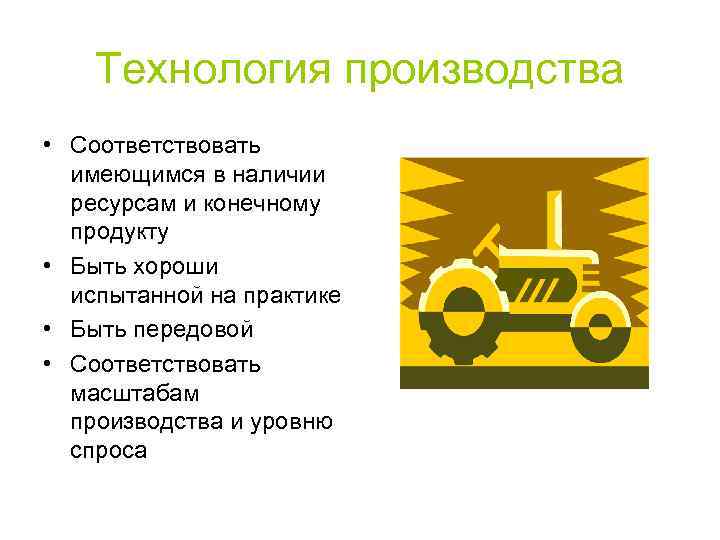 Технология производства

• Соответствовать имеющимся в наличии ресурсам и конечному продукту
• Быть хороши испытанной на практике
• Быть передовой
• Соответствовать масштабам производства и уровню спроса